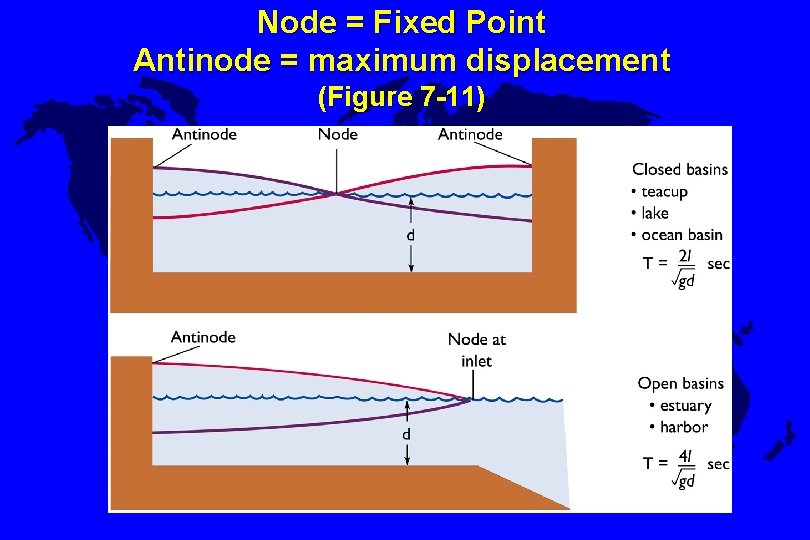 Node = Fixed Point
Antinode = maximum displacement
(Figure 7-11)

Antinode
Node
Antinode
d

Closed basins
• teacup
• lake
• ocean basin
$T = \frac{2l}{\sqrt{gd}}$ sec

Antinode
Node at inlet
d

Open basins
• estuary
• harbor
$T = \frac{4l}{\sqrt{gd}}$ sec